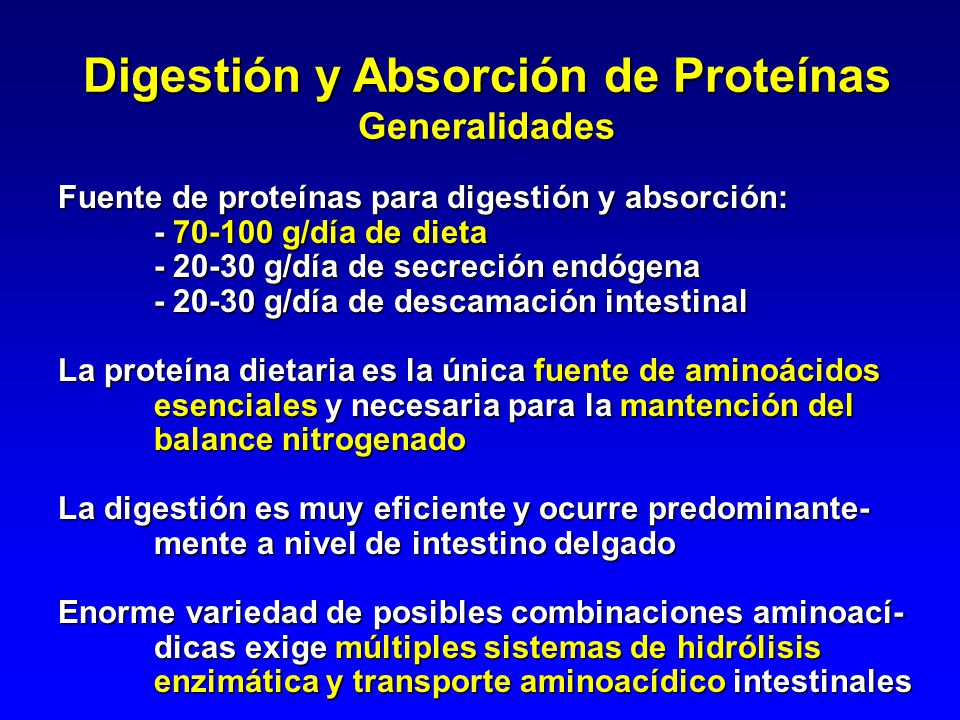 Digestión y Absorción de Proteínas
Generalidades

Fuente de proteínas para digestión y absorción:
- 70-100 g/día de dieta
- 20-30 g/día de secreción endógena
- 20-30 g/día de descamación intestinal

La proteína dietaria es la única fuente de aminoácidos esenciales y necesaria para la mantención del balance nitrogenado

La digestión es muy eficiente y ocurre predominantemente a nivel de intestino delgado

Enorme variedad de posibles combinaciones aminoacídicas exige múltiples sistemas de hidrólisis enzimática y transporte aminoacídico intestinales